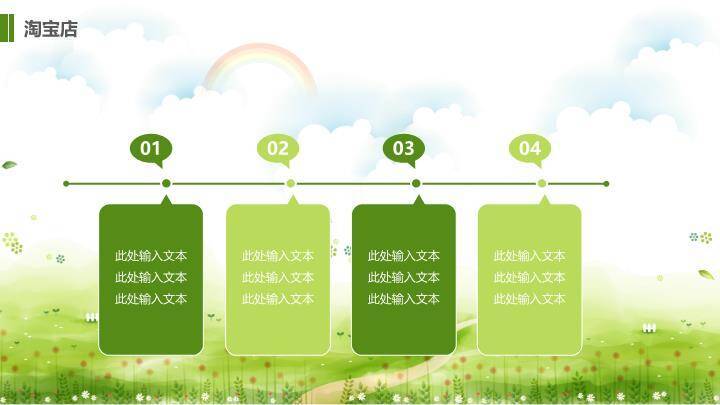 淘宝店

01

此处输入文本
此处输入文本
此处输入文本

02

此处输入文本
此处输入文本
此处输入文本

03

此处输入文本
此处输入文本
此处输入文本

04

此处输入文本
此处输入文本
此处输入文本